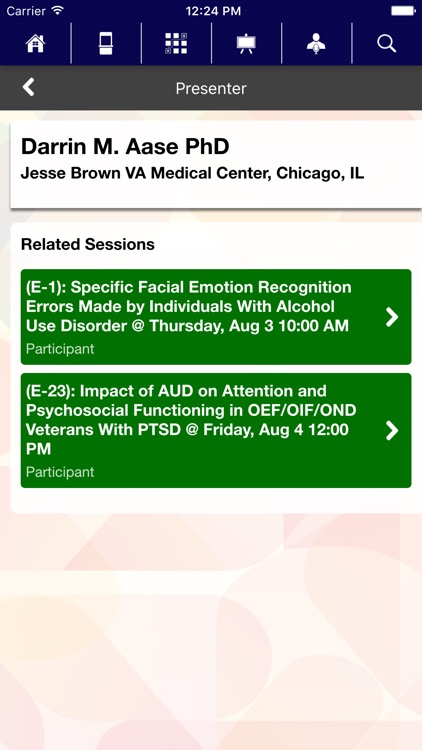 Carrier 12:24 PM

Presenter

Darrin M. Aase PhD
Jesse Brown VA Medical Center, Chicago, IL

Related Sessions

(E-1): Specific Facial Emotion Recognition Errors Made by Individuals With Alcohol Use Disorder @ Thursday, Aug 3 10:00 AM
Participant

(E-23): Impact of AUD on Attention and Psychosocial Functioning in OEF/OIF/OND Veterans With PTSD @ Friday, Aug 4 12:00 PM
Participant